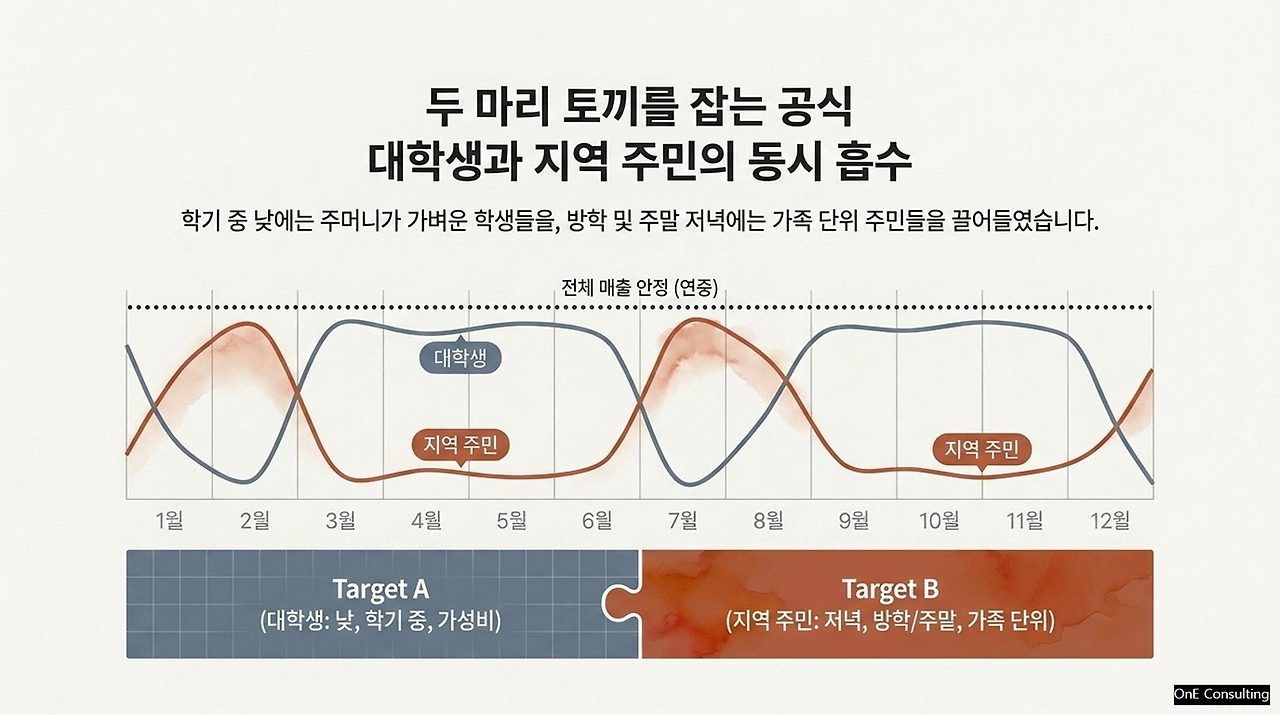 두 마리 토끼를 잡는 공식
대학생과 지역 주민의 동시 흡수

학기 중 낮에는 주머니가 가벼운 학생들을, 방학 및 주말 저녁에는 가족 단위 주민들을 끌어들였습니다.

전체 매출 안정 (연중)

대학생

지역 주민

지역 주민

1월 2월 3월 4월 5월 6월 7월 8월 9월 10월 11월 12월

Target A
(대학생: 낮, 학기 중, 가성비)

Target B
(지역 주민: 저녁, 방학/주말, 가족 단위)

OnE Consulting